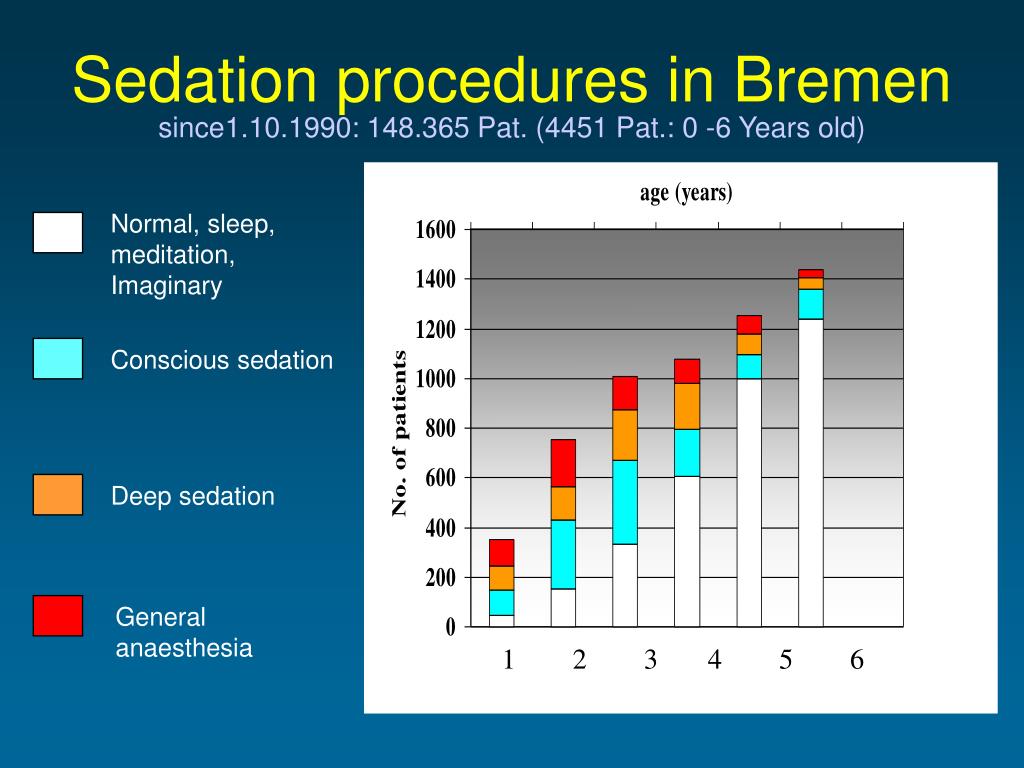 Sedation procedures in Bremen

since1.10.1990: 148.365 Pat. (4451 Pat.: 0 -6 Years old)

Normal, sleep, meditation, Imaginary

Conscious sedation

Deep sedation

General anaesthesia

age (years)

No. of patients

1600
1400
1200
1000
800
600
400
200
0

1 2 3 4 5 6